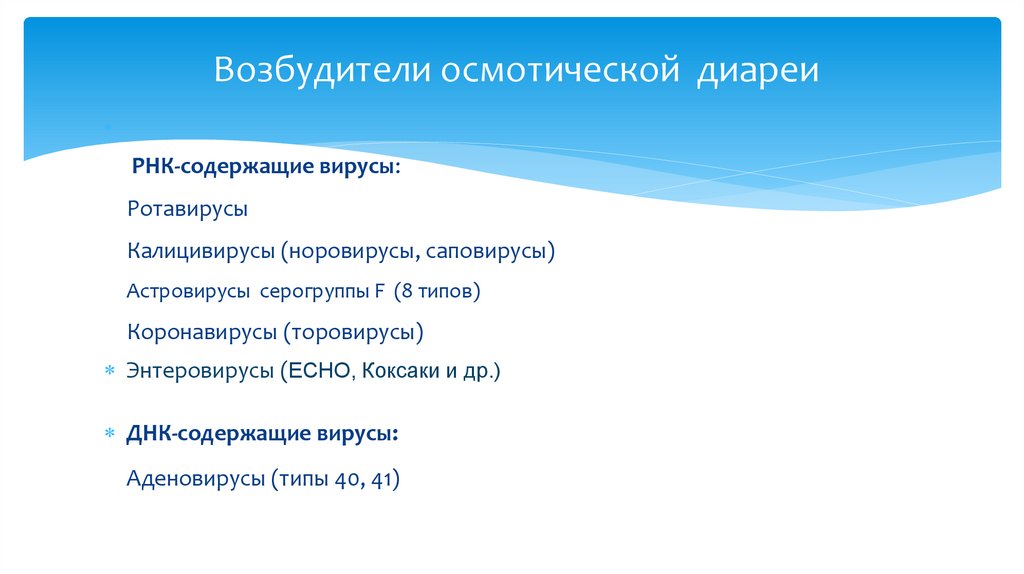 Возбудители осмотической диареи

РНК-содержащие вирусы:

Ротавирусы

Калицивирусы (норовирусы, саповирусы)

Астровирусы серогруппы F (8 типов)

Коронавирусы (торовирусы)

Энтеровирусы (ЕСНО, Коксаки и др.)

ДНК-содержащие вирусы:

Аденовирусы (типы 40, 41)